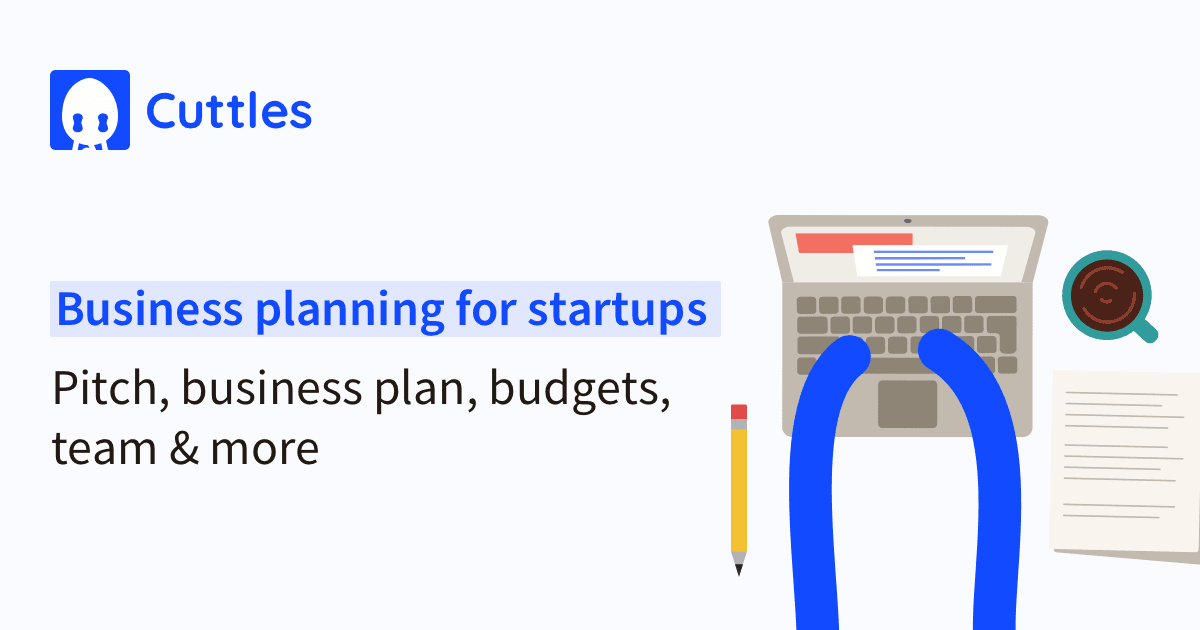 Cuttles

Business planning for startups

Pitch, business plan, budgets, team & more